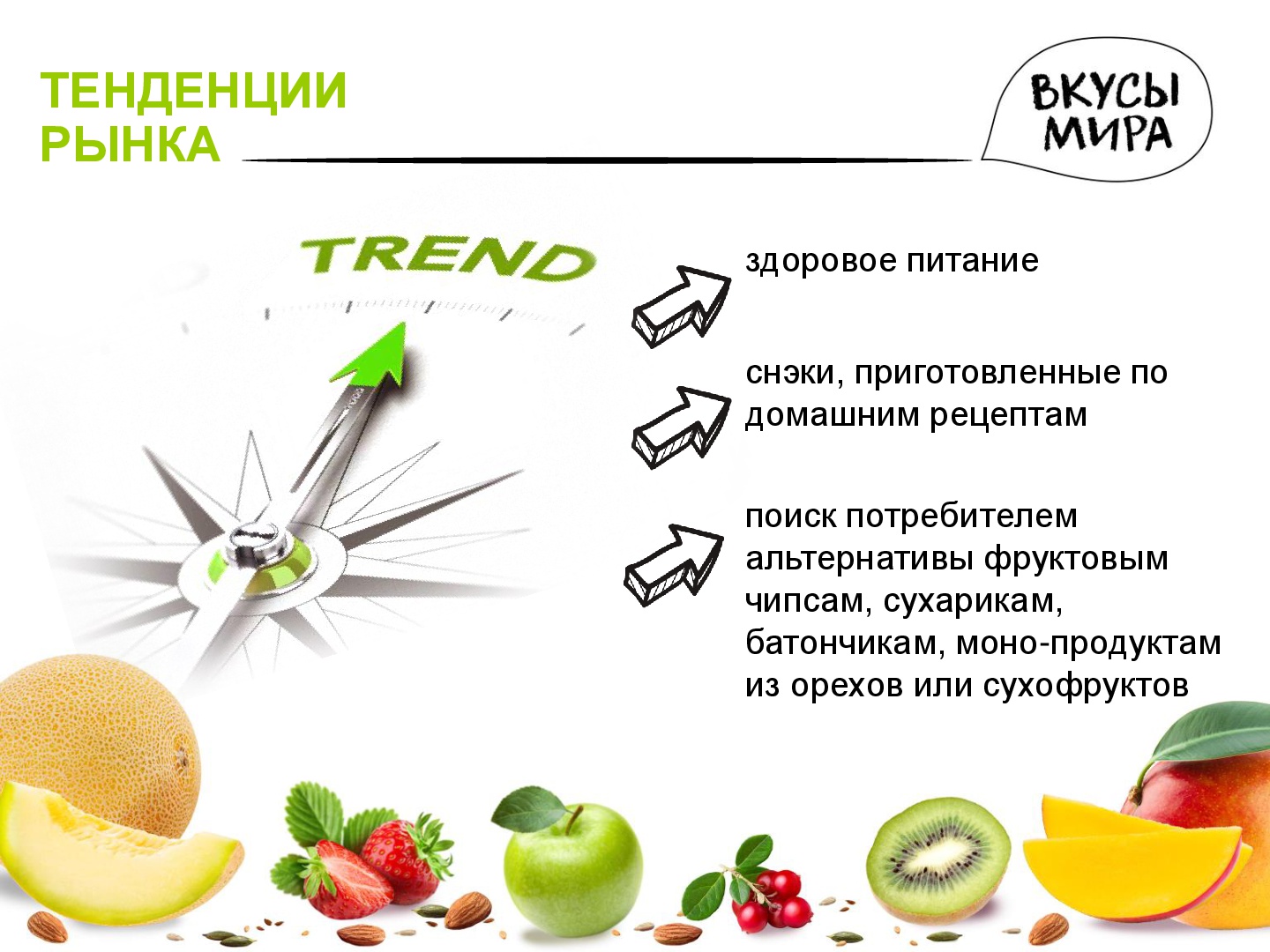 ТЕНДЕНЦИИ РЫНКА

ВКУСЫ МИРА

TREND

здоровое питание

снэки, приготовленные по домашним рецептам

поиск потребителем альтернативы фруктовым чипсам, сухарикам, батончикам, моно-продуктам из орехов или сухофруктов